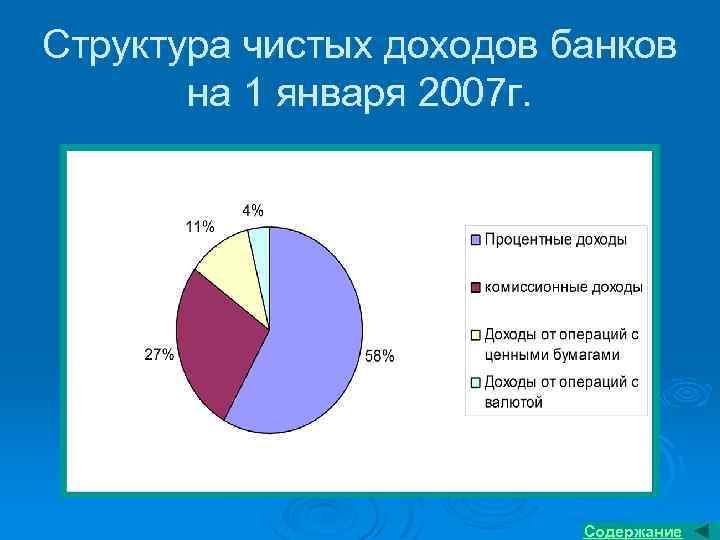 Структура чистых доходов банков на 1 января 2007г.

4%

11%

27%

58%

Процентные доходы

комиссионные доходы

Доходы от операций с ценными бумагами

Доходы от операций с валютой

Содержание